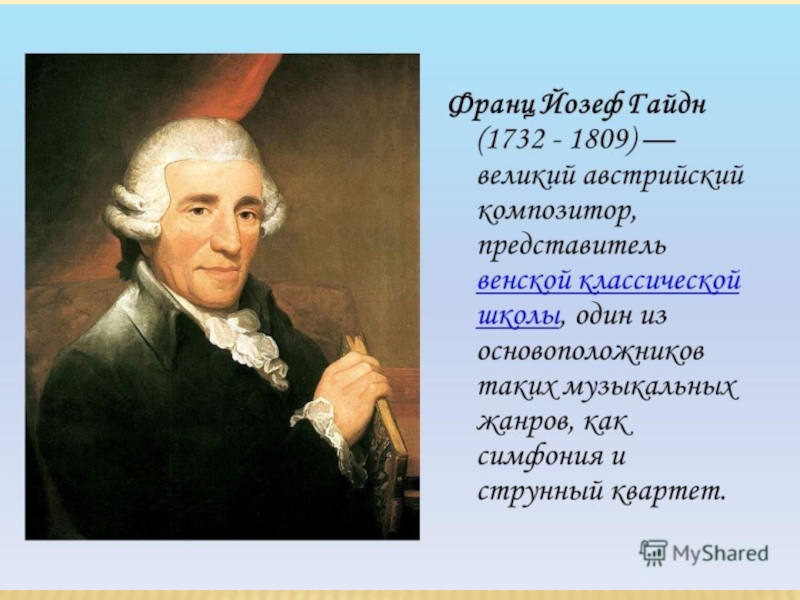 Франц Йозеф Гайдн (1732 - 1809) — великий австрийский композитор, представитель венской классической школы, один из основоположников таких музыкальных жанров, как симфония и струнный квартет.

MyShared